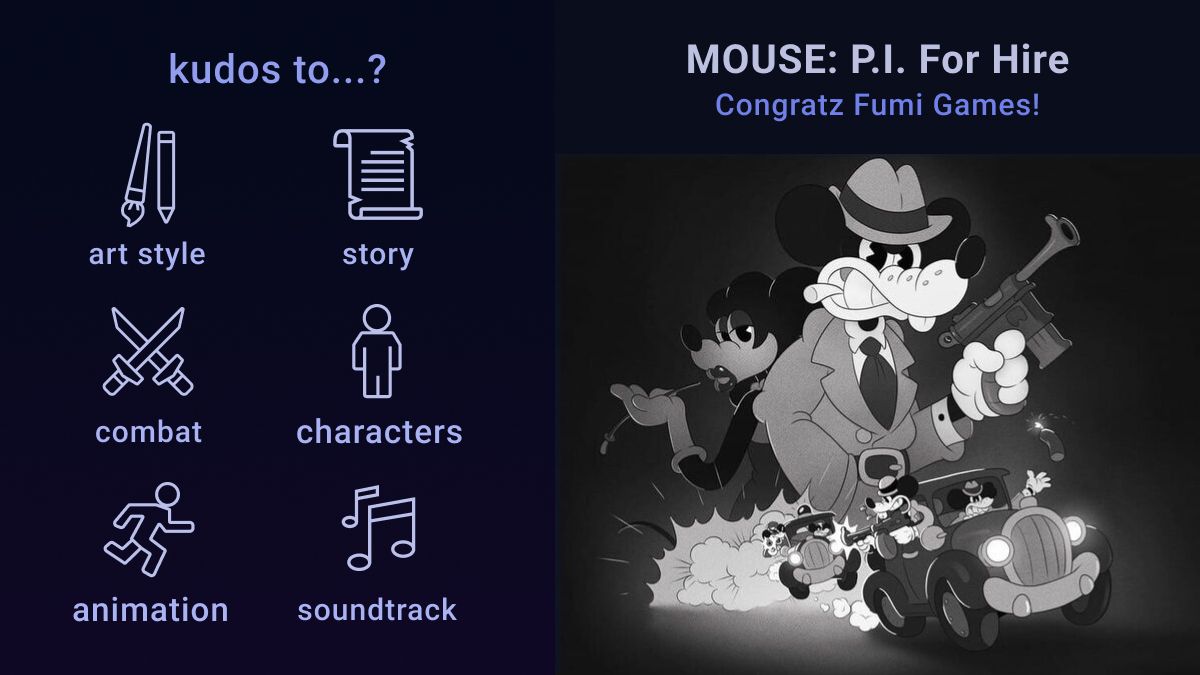 kudos to...?

art style

story

combat

characters

animation

soundtrack

MOUSE: P.I. For Hire

Congratz Fumi Games!